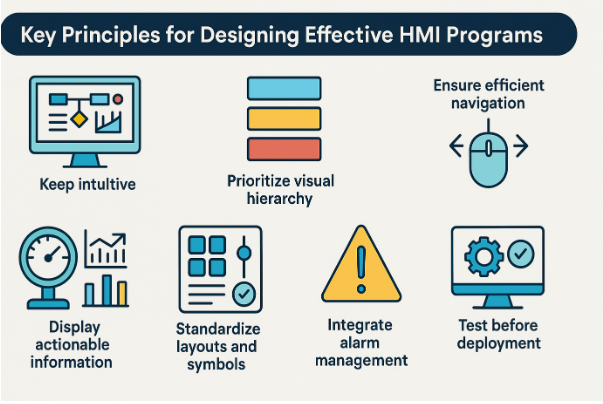 Key Principles for Designing Effective HMI Programs

Keep intultive

Prioritize visual hierarchy

Ensure efficient navigation

Display actionable information

Standardize layouts and symbols

Integrate alarm management

Test before deployment